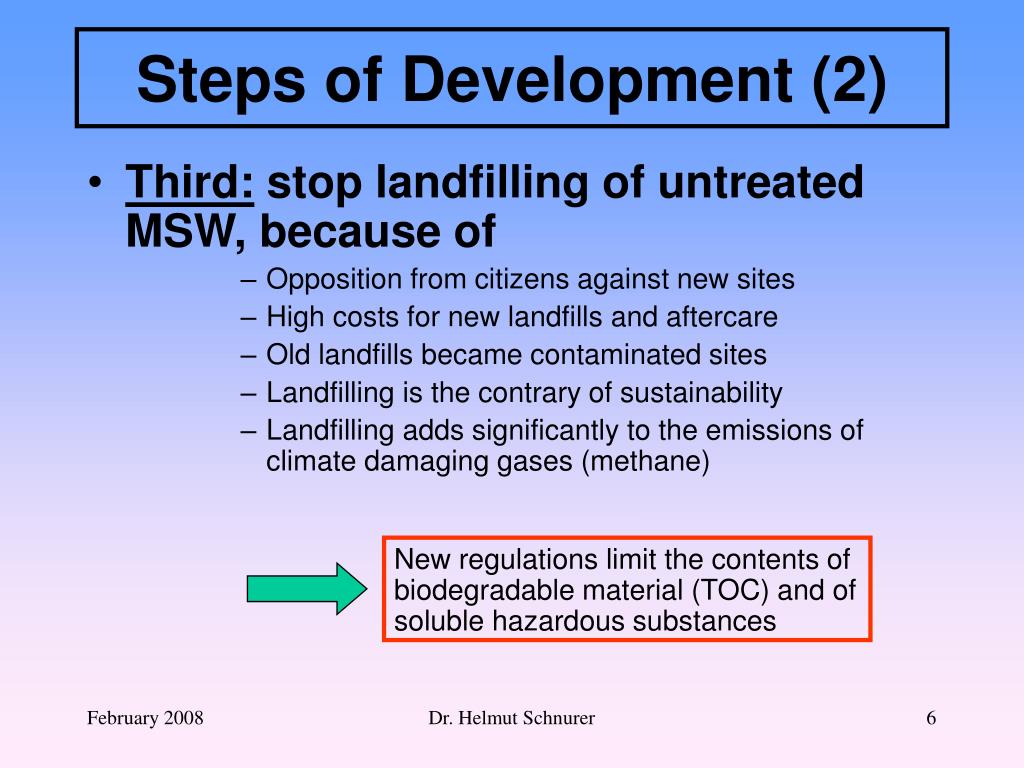 Steps of Development (2)

• Third: stop landfilling of untreated MSW, because of

– Opposition from citizens against new sites
– High costs for new landfills and aftercare
– Old landfills became contaminated sites
– Landfilling is the contrary of sustainability
– Landfilling adds significantly to the emissions of climate damaging gases (methane)

New regulations limit the contents of biodegradable material (TOC) and of soluble hazardous substances

February 2008

Dr. Helmut Schnurer

6